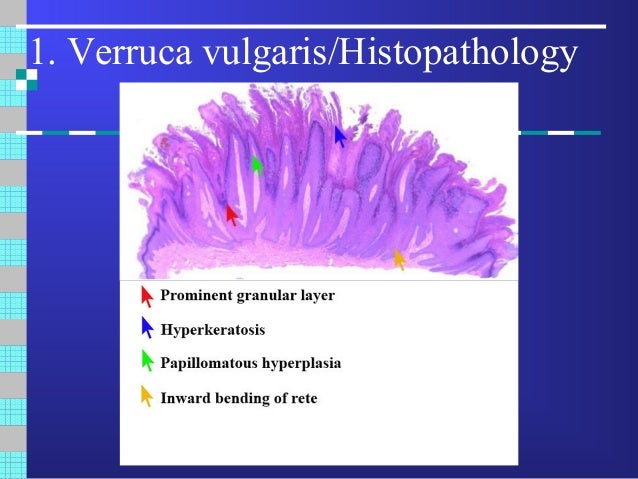 1. Verruca vulgaris/Histopathology

Prominent granular layer

Hyperkeratosis

Papillomatous hyperplasia

Inward bending of rete